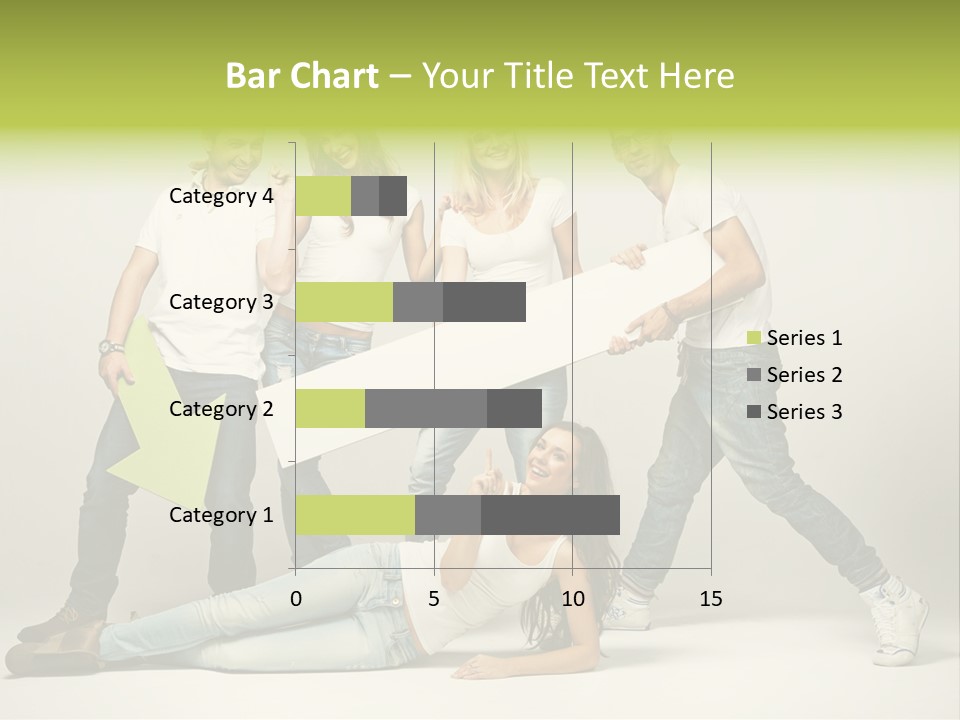 Bar Chart – Your Title Text Here

Category 4
Category 3
Category 2
Category 1

0
5
10
15

Series 1
Series 2
Series 3